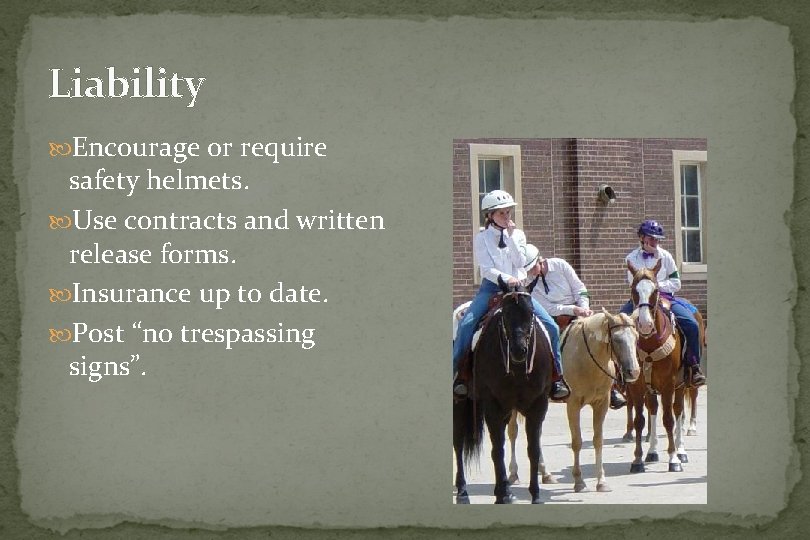 Liability

Encourage or require safety helmets.

Use contracts and written release forms.

Insurance up to date.

Post “no trespassing signs”.